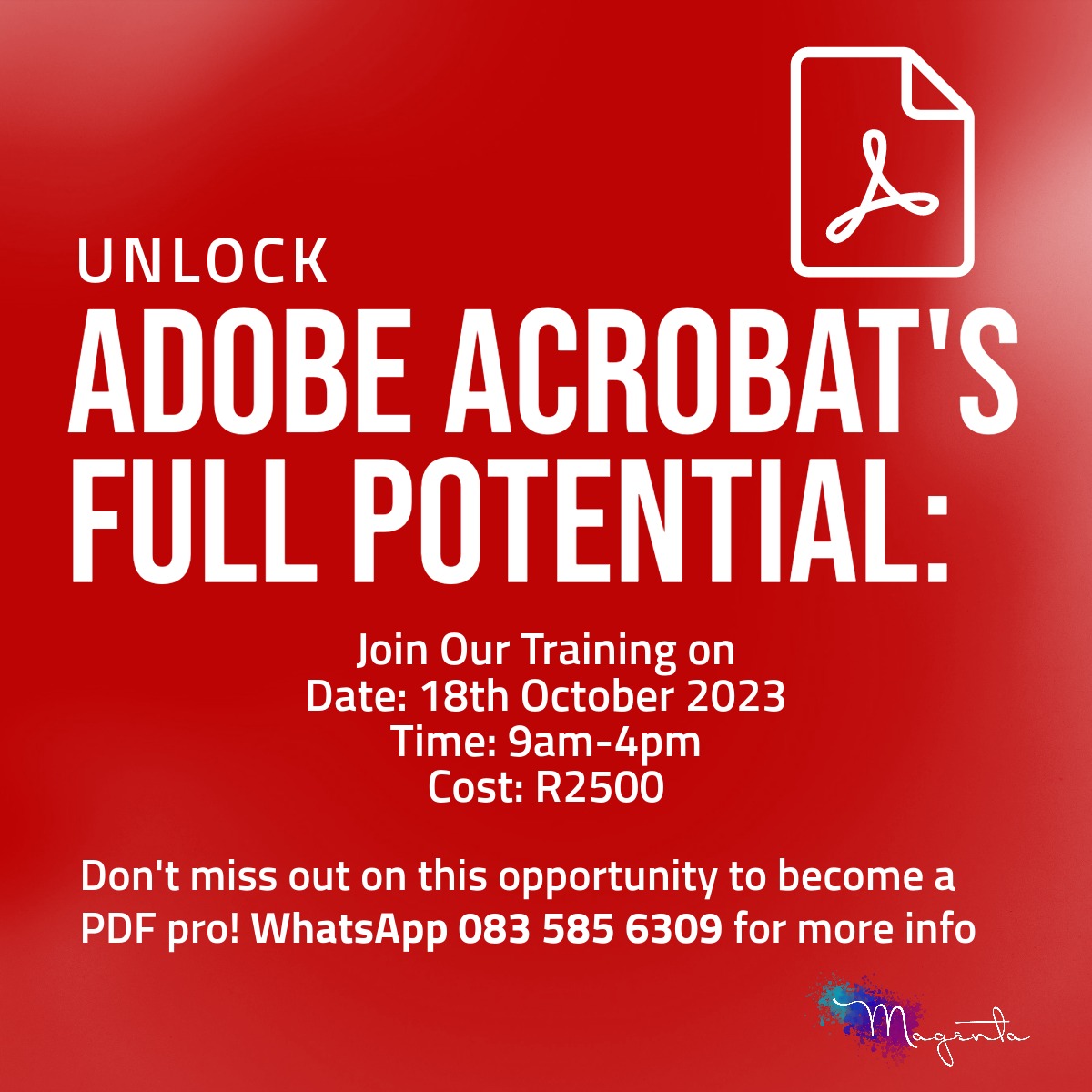 UNLOCK
ADOBE ACROBAT'S FULL POTENTIAL:

Join Our Training on
Date: 18th October 2023
Time: 9am-4pm
Cost: R2500

Don't miss out on this opportunity to become a PDF pro! WhatsApp 083 585 6309 for more info

Magenta